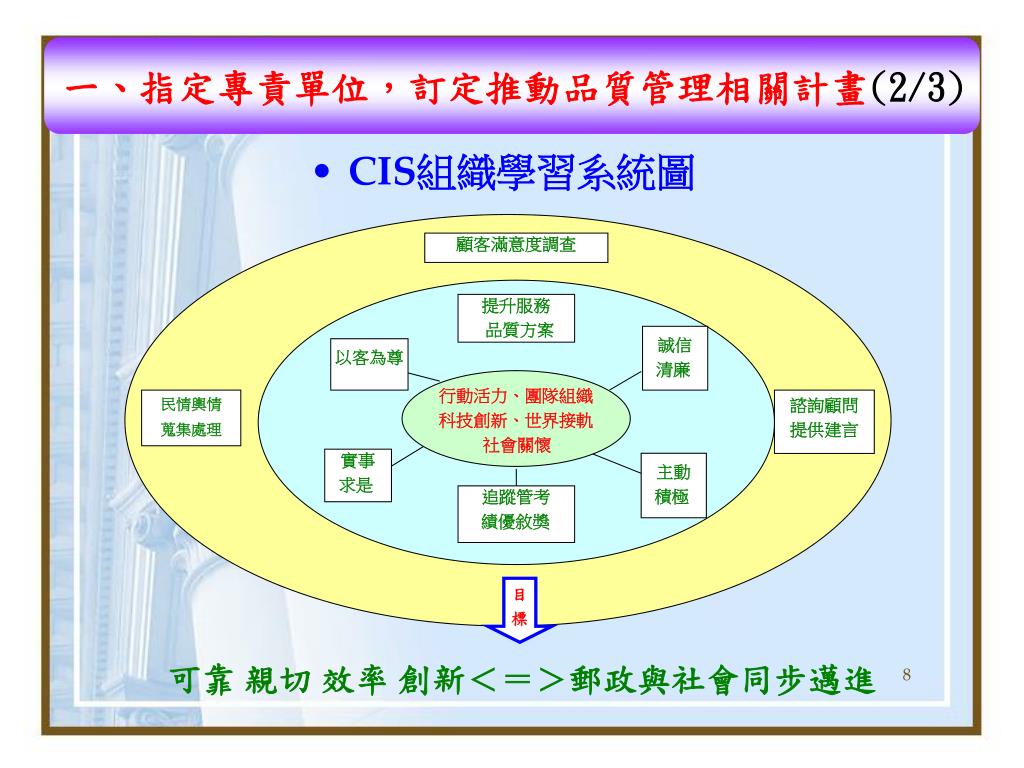 一、指定專責單位，訂定推動品質管理相關計畫(2/3)

• CIS組織學習系統圖

顧客滿意度調查

提升服務品質方案

以客為尊

誠信清廉

民情輿情蒐集處理

行動活力、團隊組織
科技創新、世界接軌
社會關懷

諮詢顧問提供建言

實事求是

主動積極

追蹤管考績優敘獎

目標

可靠 親切 效率 創新＜＝＞郵政與社會同步邁進

8